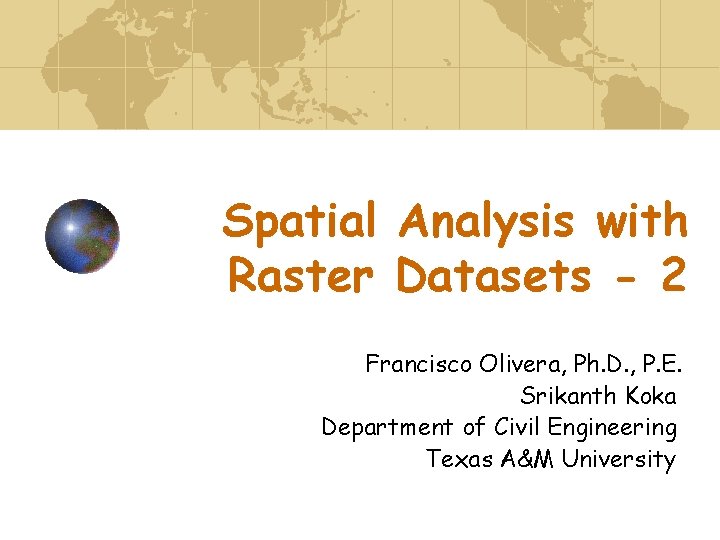 Spatial Analysis with Raster Datasets - 2

Francisco Olivera, Ph.D., P.E.
Srikanth Koka
Department of Civil Engineering
Texas A&M University